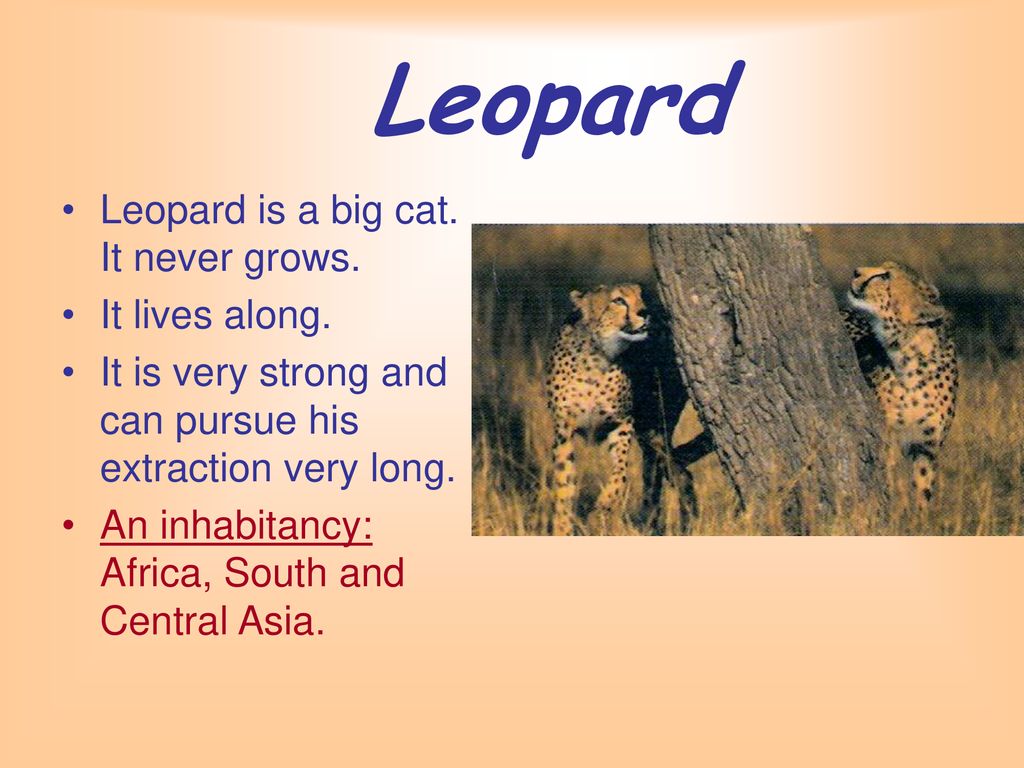 Leopard

• Leopard is a big cat. It never grows.
• It lives along.
• It is very strong and can pursue his extraction very long.
• An inhabitancy: Africa, South and Central Asia.